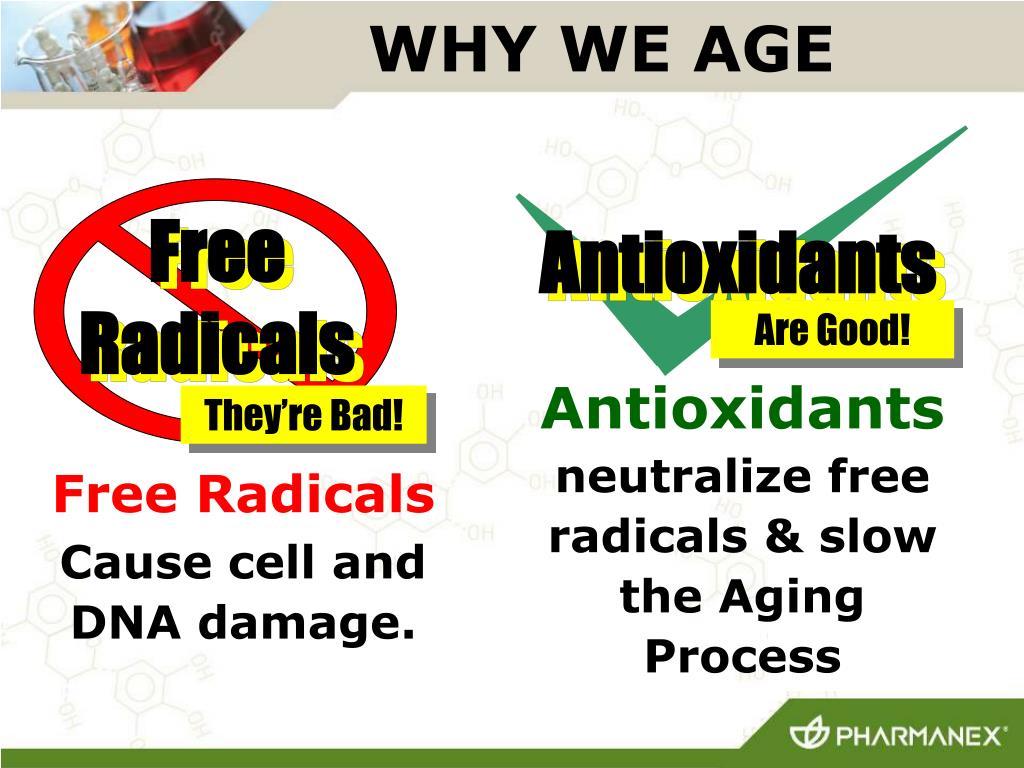 WHY WE AGE

Free Radicals

They're Bad!

Free Radicals Cause cell and DNA damage.

Antioxidants

Are Good!

Antioxidants neutralize free radicals & slow the Aging Process

PHARMANEX®